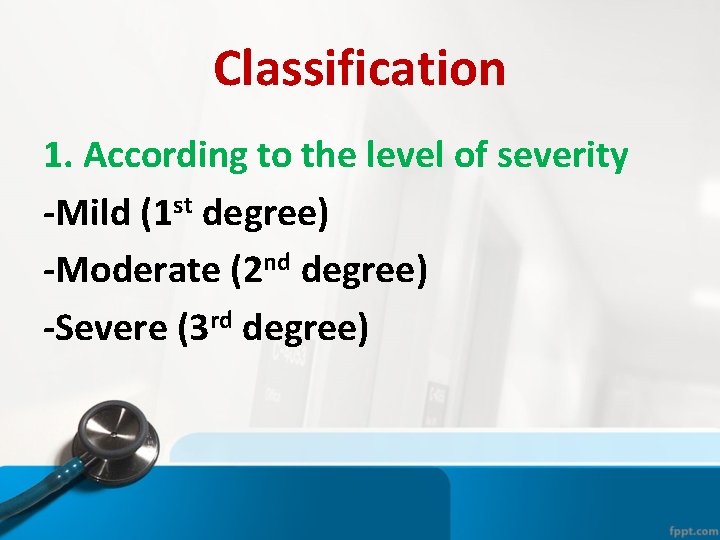 Classification

1. According to the level of severity

-Mild (1st degree)

-Moderate (2nd degree)

-Severe (3rd degree)

fppt.com